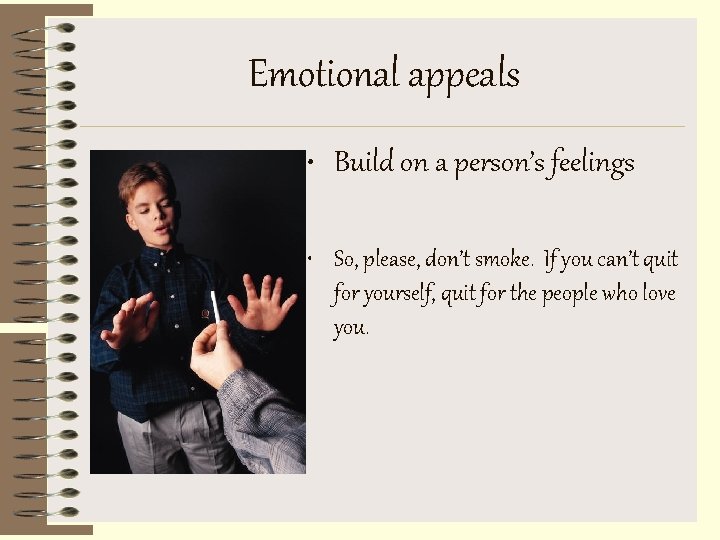 Emotional appeals

• Build on a person's feelings

• So, please, don't smoke. If you can't quit for yourself, quit for the people who love you.